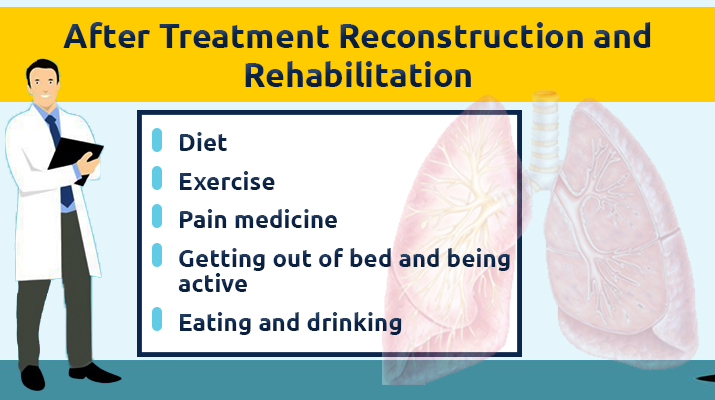 After Treatment Reconstruction and Rehabilitation

Diet

Exercise

Pain medicine

Getting out of bed and being active

Eating and drinking